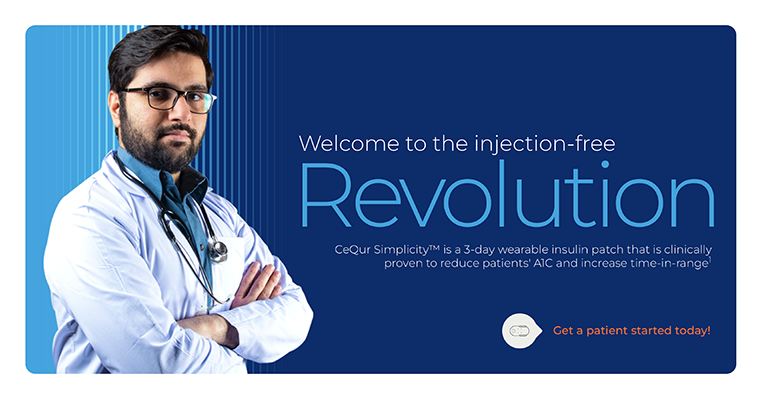 Welcome to the injection-free

Revolution

CeQur Simplicity™ is a 3-day wearable insulin patch that is clinically proven to reduce patients' A1C and increase time-in-range$^1$

Get a patient started today!